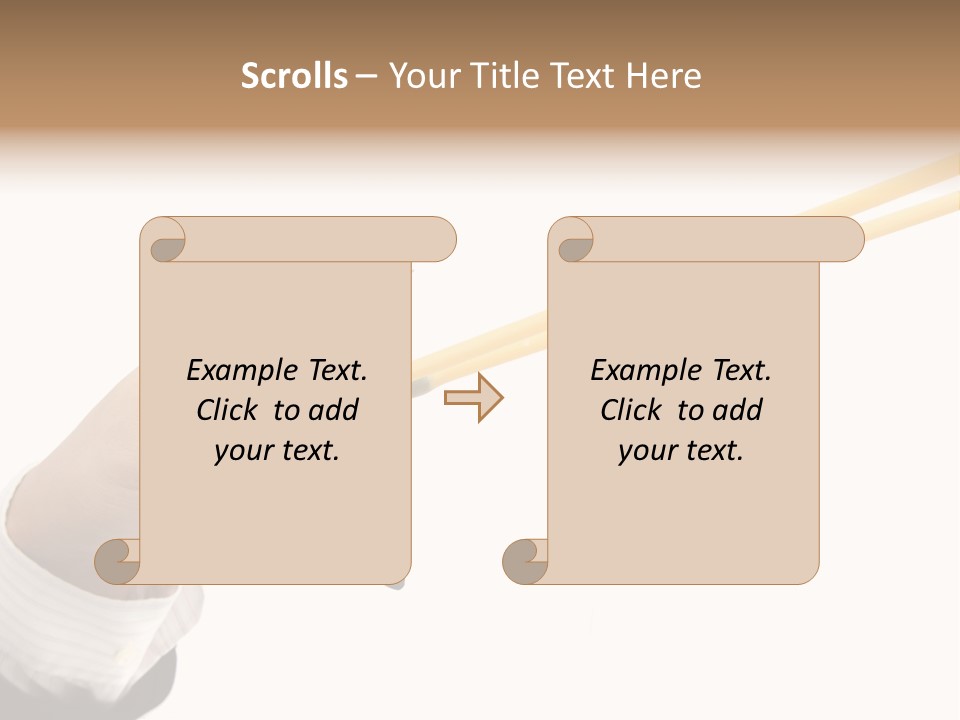 Scrolls – Your Title Text Here

Example Text. Click to add your text.

Example Text. Click to add your text.